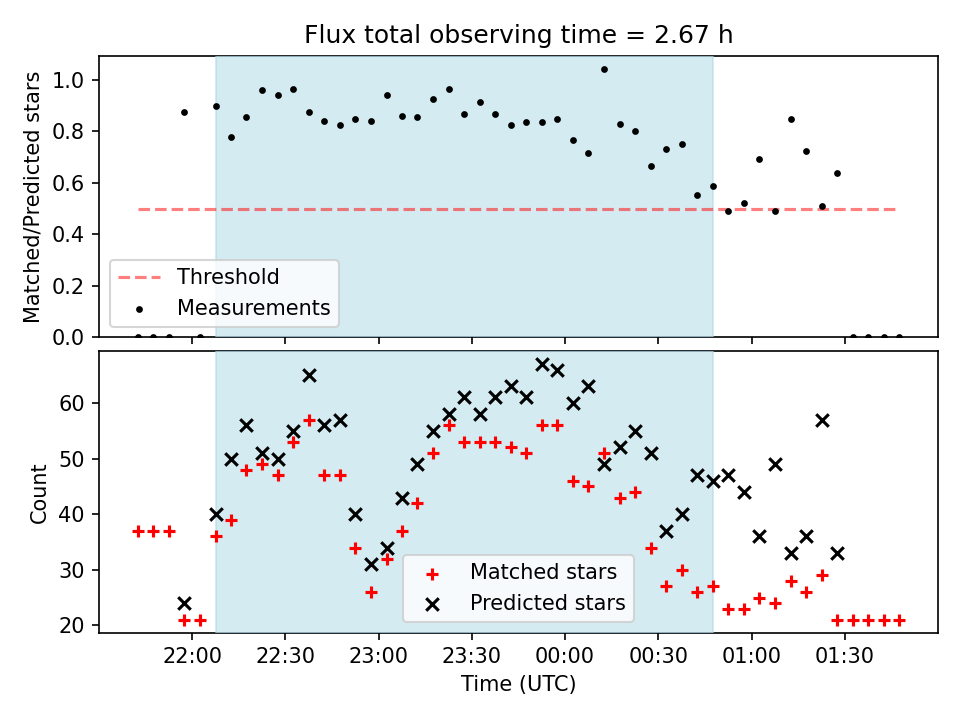 Flux total observing time = 2.67 h

Matched/Predicted stars

1.0
0.8
0.6
0.4
0.2
0.0

Threshold
Measurements

Count

60
50
40
30
20

Matched stars
Predicted stars

22:00
22:30
23:00
23:30
00:00
00:30
01:00
01:30

Time (UTC)